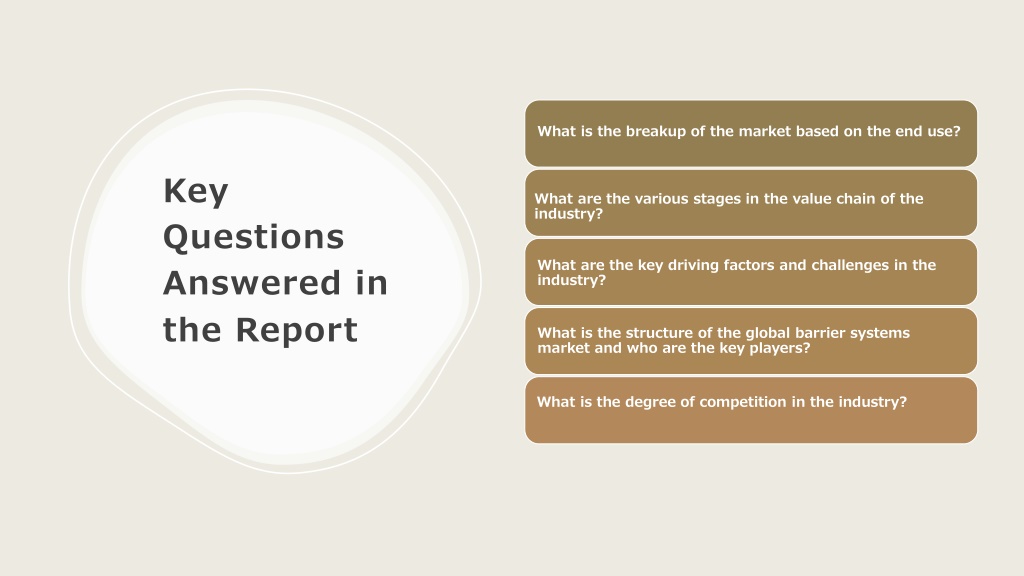 Key Questions Answered in the Report

What is the breakup of the market based on the end use?

What are the various stages in the value chain of the industry?

What are the key driving factors and challenges in the industry?

What is the structure of the global barrier systems market and who are the key players?

What is the degree of competition in the industry?